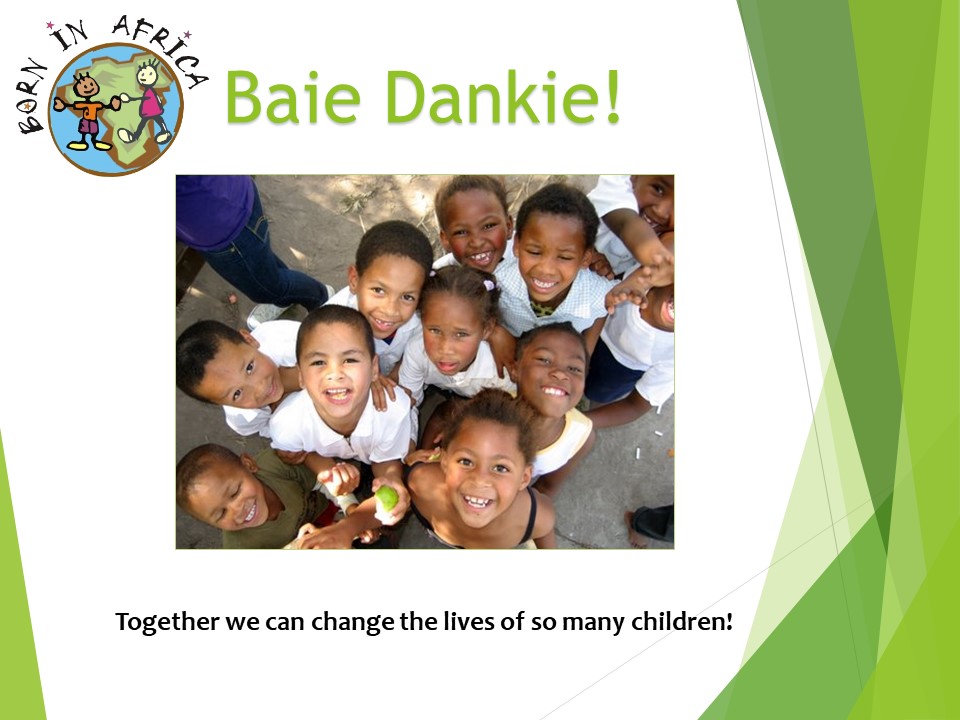 BORN IN AFRICA

Baie Dankie!

Together we can change the lives of so many children!